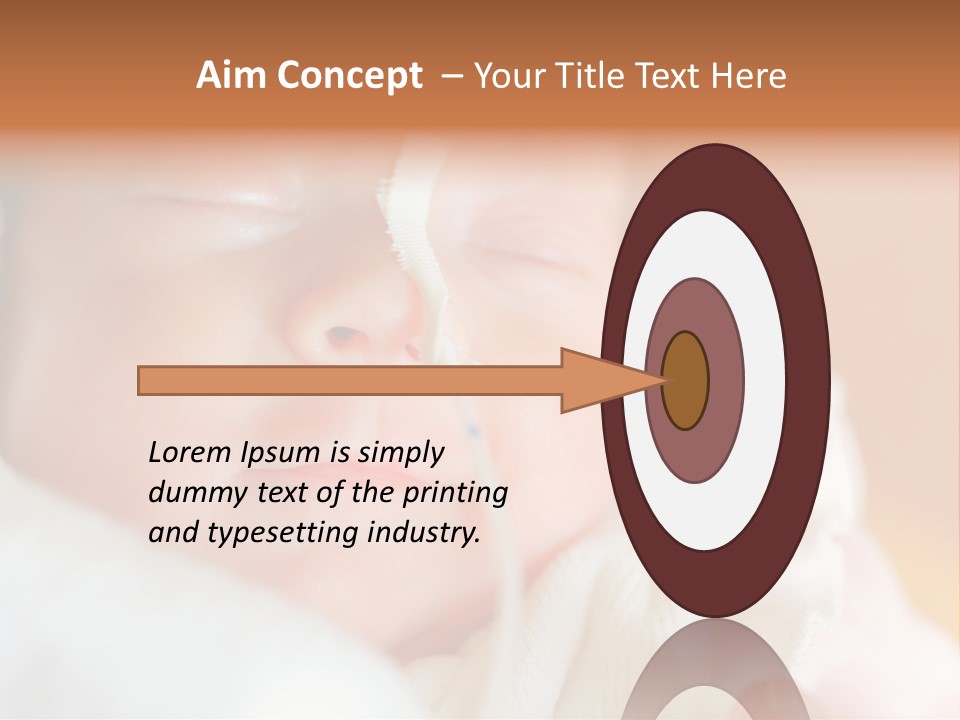 Aim Concept – Your Title Text Here

Lorem Ipsum is simply dummy text of the printing and typesetting industry.